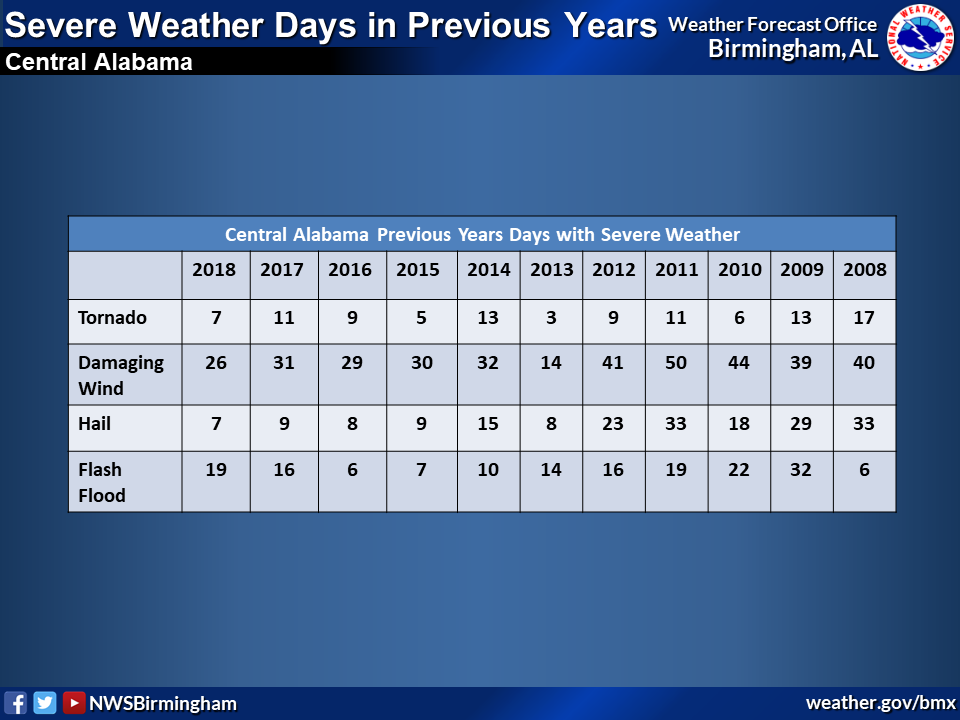 Severe Weather Days in Previous Years
Central Alabama
Weather Forecast Office
Birmingham, AL
NATIONAL WEATHER SERVICE

Central Alabama Previous Years Days with Severe Weather

| | 2018 | 2017 | 2016 | 2015 | 2014 | 2013 | 2012 | 2011 | 2010 | 2009 | 2008 |
|---|---|---|---|---|---|---|---|---|---|---|---|
| Tornado | 7 | 11 | 9 | 5 | 13 | 3 | 9 | 11 | 6 | 13 | 17 |
| Damaging Wind | 26 | 31 | 29 | 30 | 32 | 14 | 41 | 50 | 44 | 39 | 40 |
| Hail | 7 | 9 | 8 | 9 | 15 | 8 | 23 | 33 | 18 | 29 | 33 |
| Flash Flood | 19 | 16 | 6 | 7 | 10 | 14 | 16 | 19 | 22 | 32 | 6 |

NWSBirmingham
weather.gov/bmx